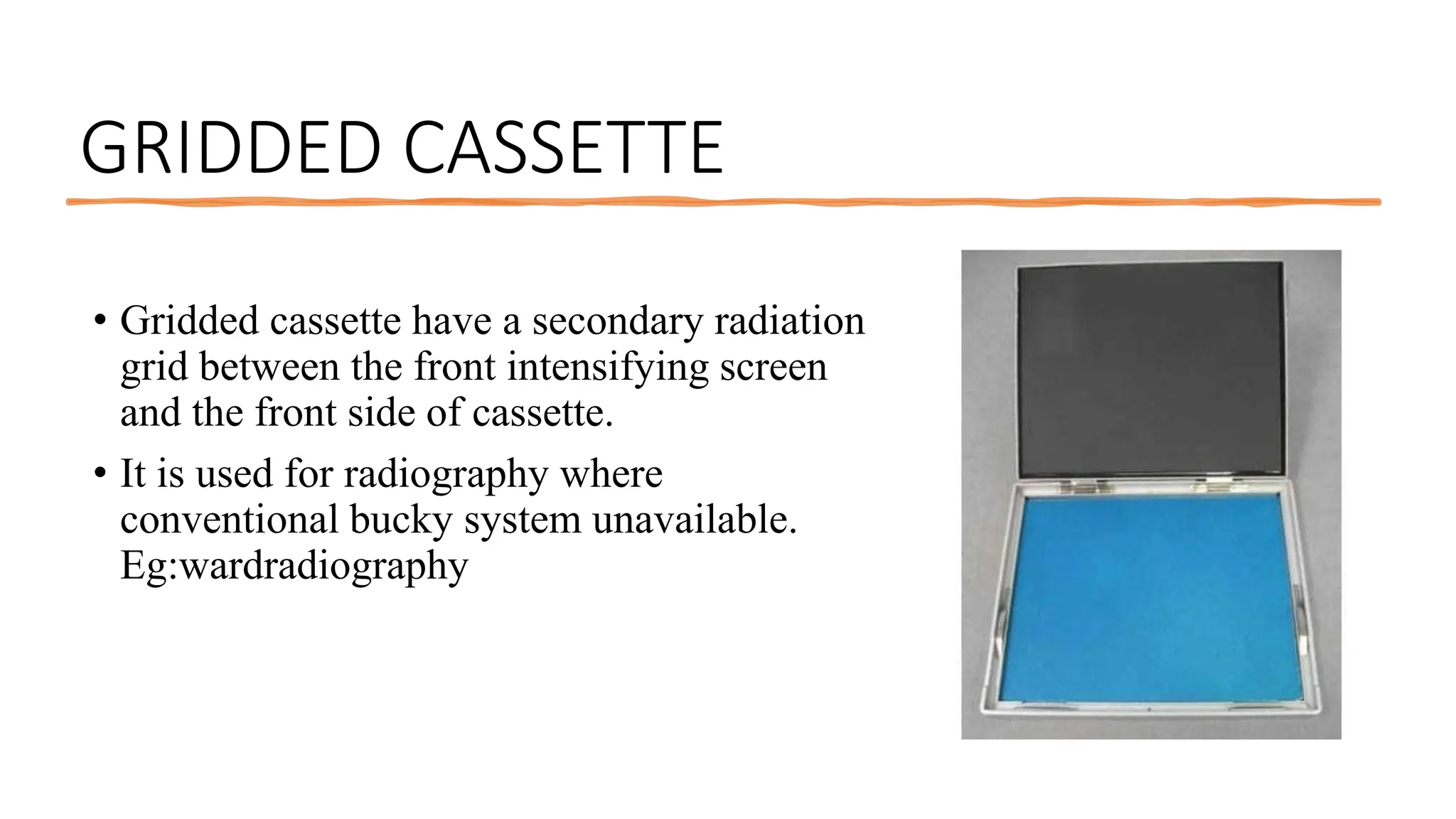 GRIDDED CASSETTE

• Gridded cassette have a secondary radiation grid between the front intensifying screen and the front side of cassette.

• It is used for radiography where conventional bucky system unavailable. Eg:wardradiography